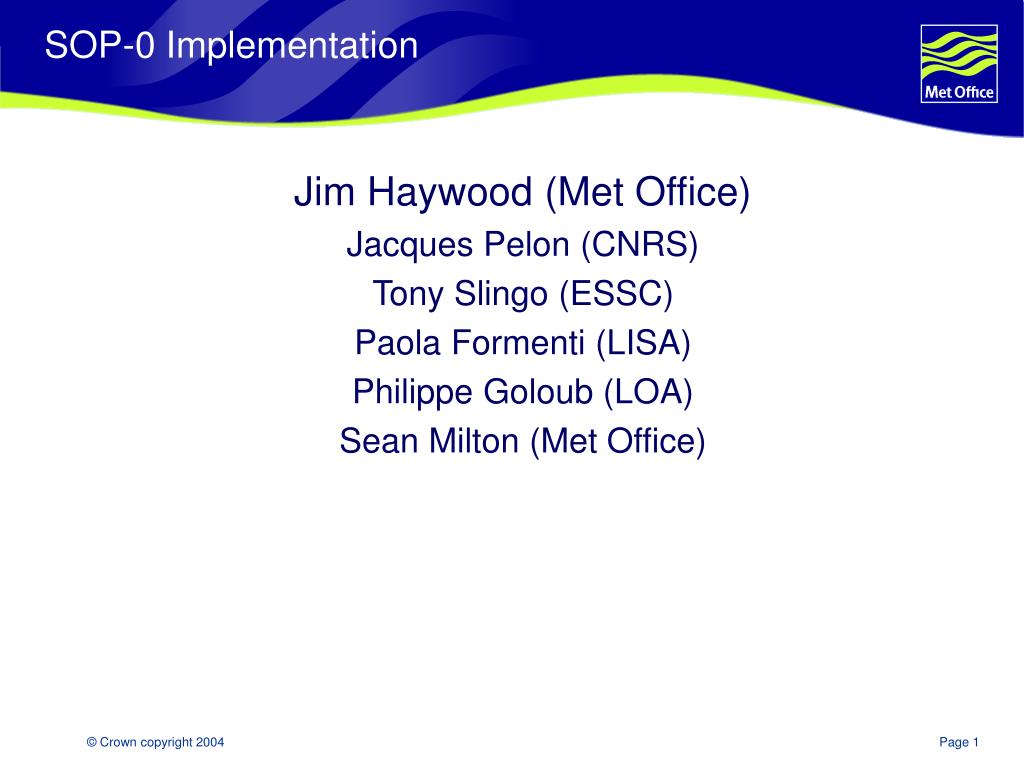 SOP-0 Implementation

Met Office

Jim Haywood (Met Office)
Jacques Pelon (CNRS)
Tony Slingo (ESSC)
Paola Formenti (LISA)
Philippe Goloub (LOA)
Sean Milton (Met Office)

© Crown copyright 2004

Page 1